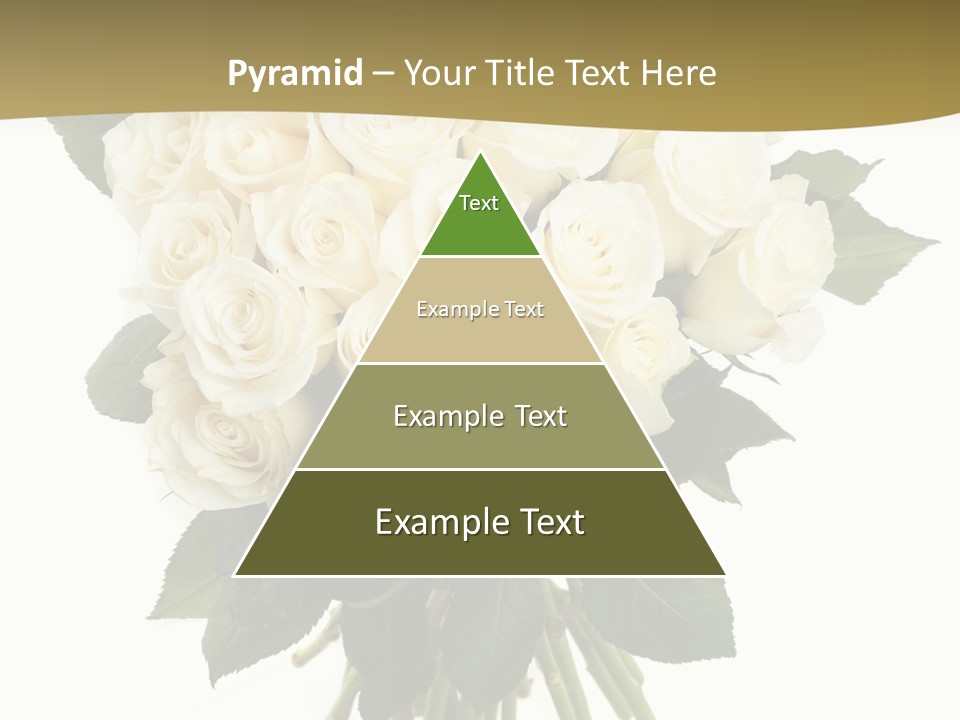 Pyramid – Your Title Text Here

Text

Example Text

Example Text

Example Text